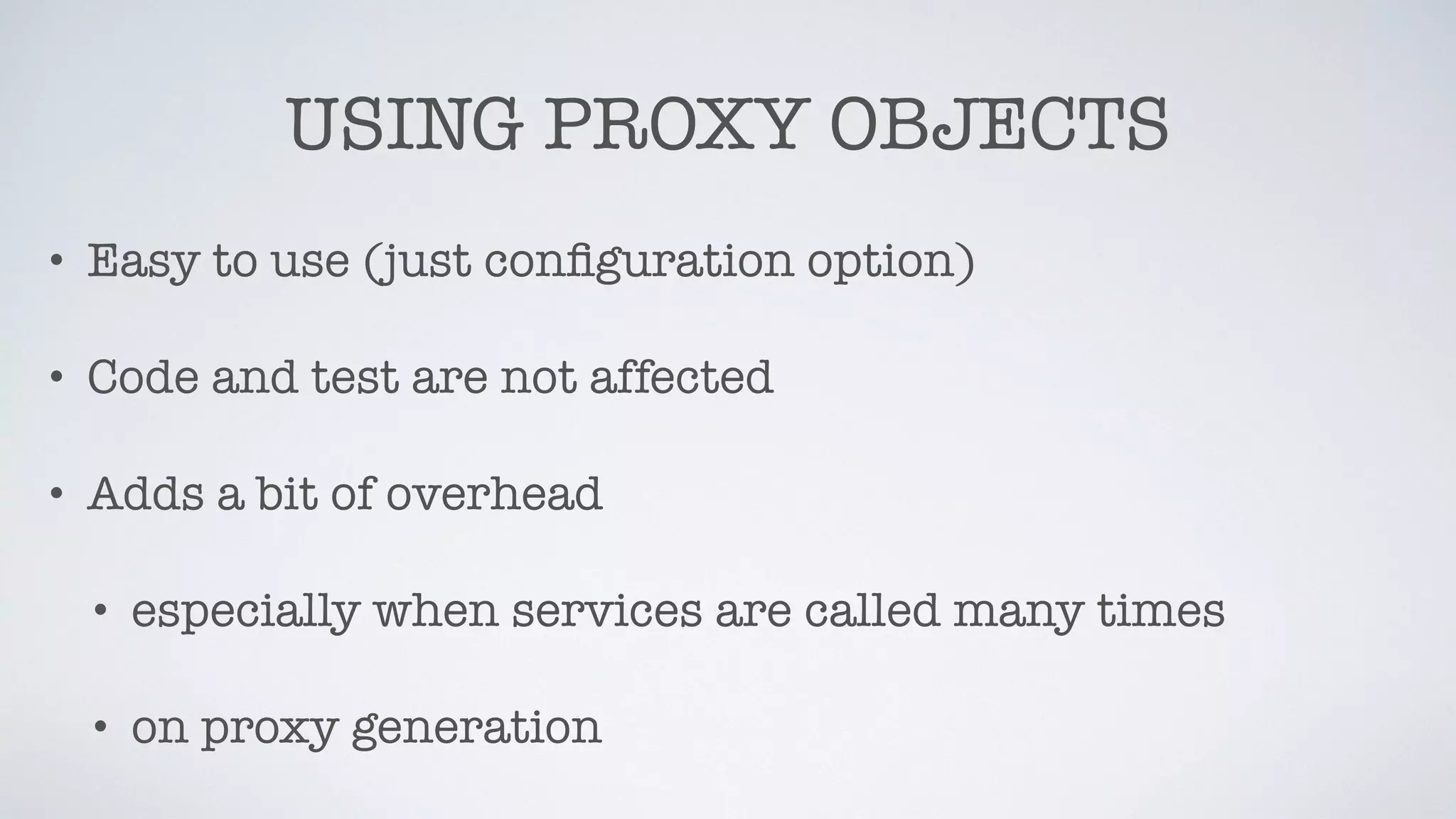 USING PROXY OBJECTS

• Easy to use (just configuration option)

• Code and test are not affected

• Adds a bit of overhead

• especially when services are called many times

• on proxy generation